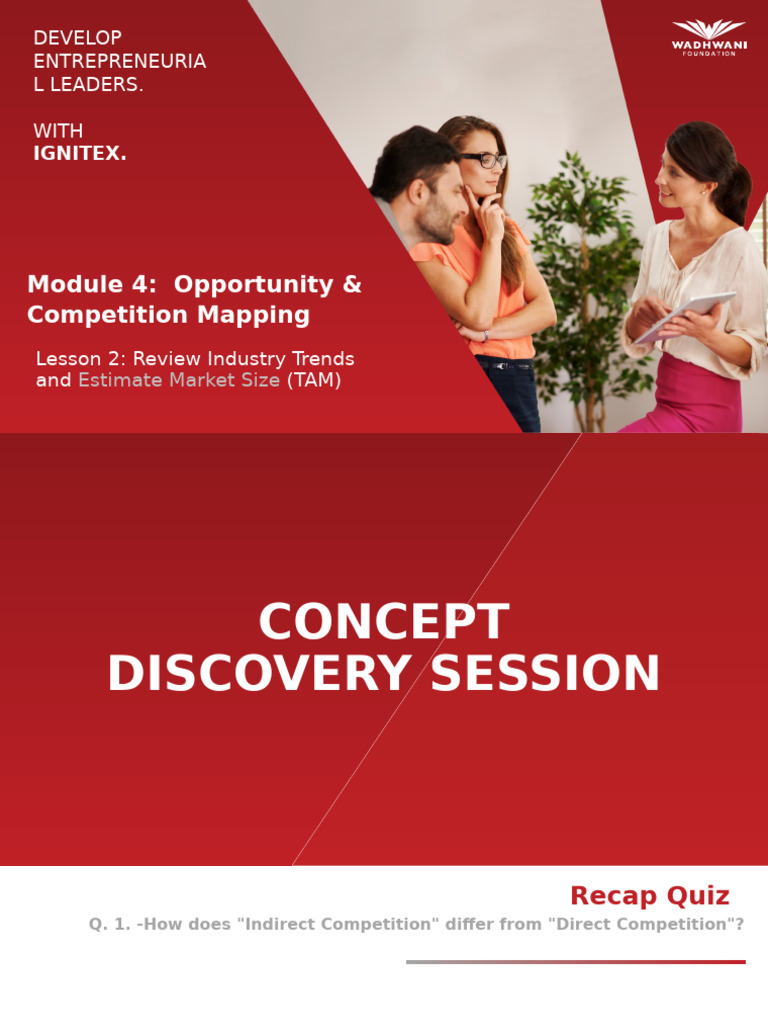 DEVELOP ENTREPRENEURIA L LEADERS.

WITH
IGNITEX.

WADHWANI
FOUNDATION

Module 4: Opportunity & Competition Mapping

Lesson 2: Review Industry Trends and Estimate Market Size (TAM)

CONCEPT DISCOVERY SESSION

Recap Quiz

Q. 1. -How does "Indirect Competition" differ from "Direct Competition"?